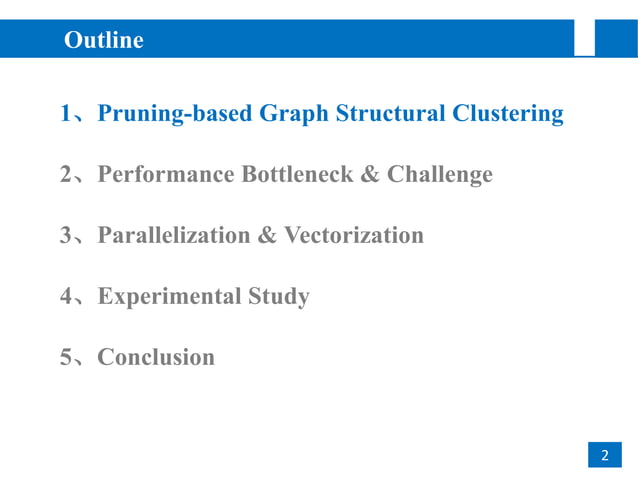 Outline

1、Pruning-based Graph Structural Clustering

2、Performance Bottleneck & Challenge

3、Parallelization & Vectorization

4、Experimental Study

5、Conclusion

2